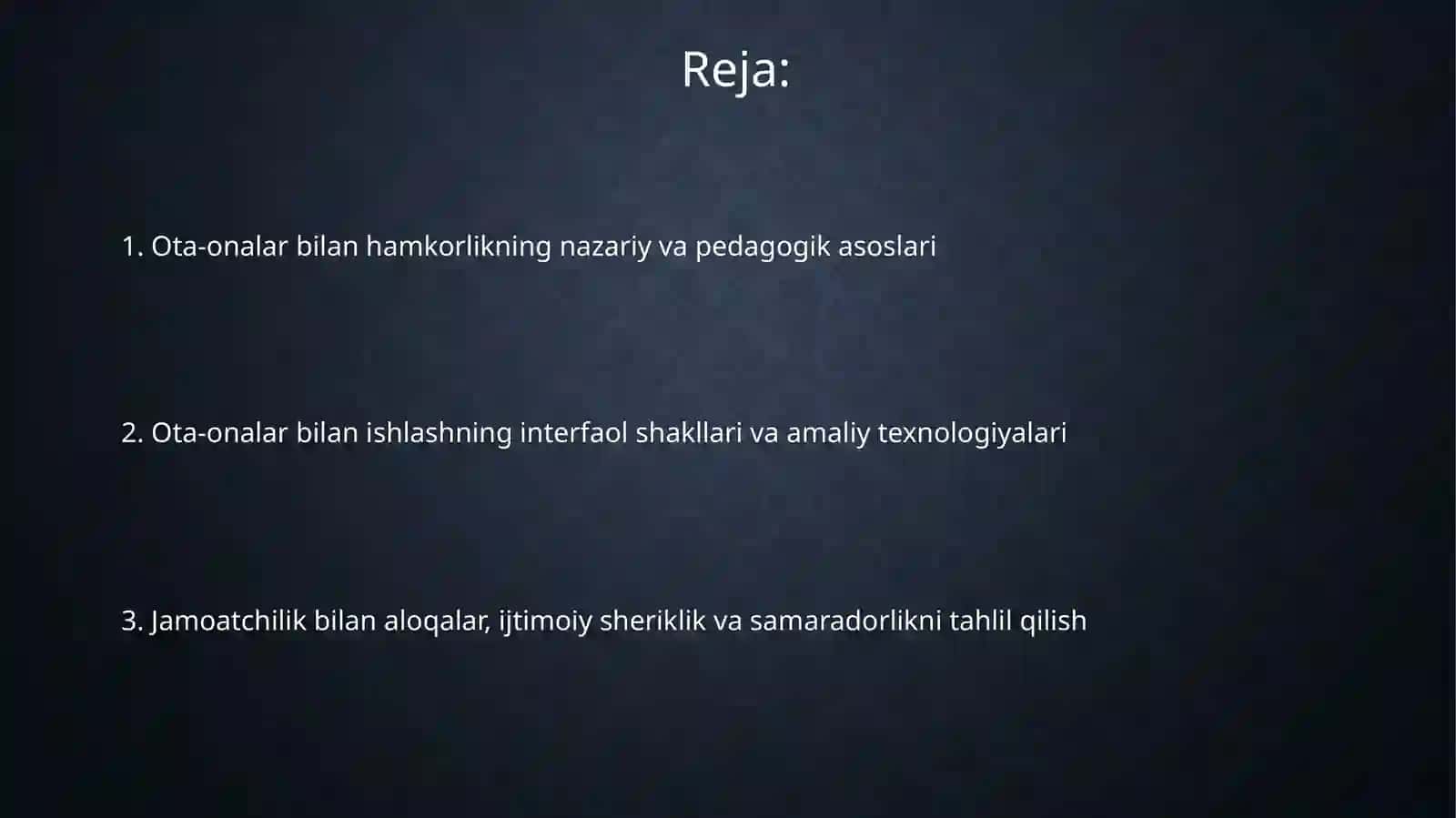 Reja:

1. Ota-onalar bilan hamkorlikning nazariy va pedagogik asoslari

2. Ota-onalar bilan ishlashning interfaol shakllari va amaliy texnologiyalari

3. Jamoatchilik bilan aloqalar, ijtimoiy sheriklik va samaradorlikni tahlil qilish